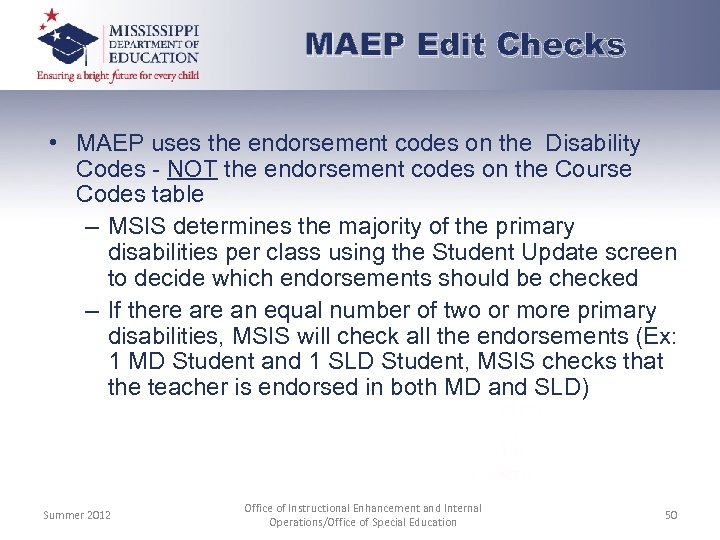 MISSISSIPPI DEPARTMENT OF EDUCATION
Ensuring a bright future for every child

MAEP Edit Checks

• MAEP uses the endorsement codes on the Disability Codes - NOT the endorsement codes on the Course Codes table
– MSIS determines the majority of the primary disabilities per class using the Student Update screen to decide which endorsements should be checked
– If there are an equal number of two or more primary disabilities, MSIS will check all the endorsements (Ex: 1 MD Student and 1 SLD Student, MSIS checks that the teacher is endorsed in both MD and SLD)

Summer 2012

Office of Instructional Enhancement and Internal Operations/Office of Special Education

50